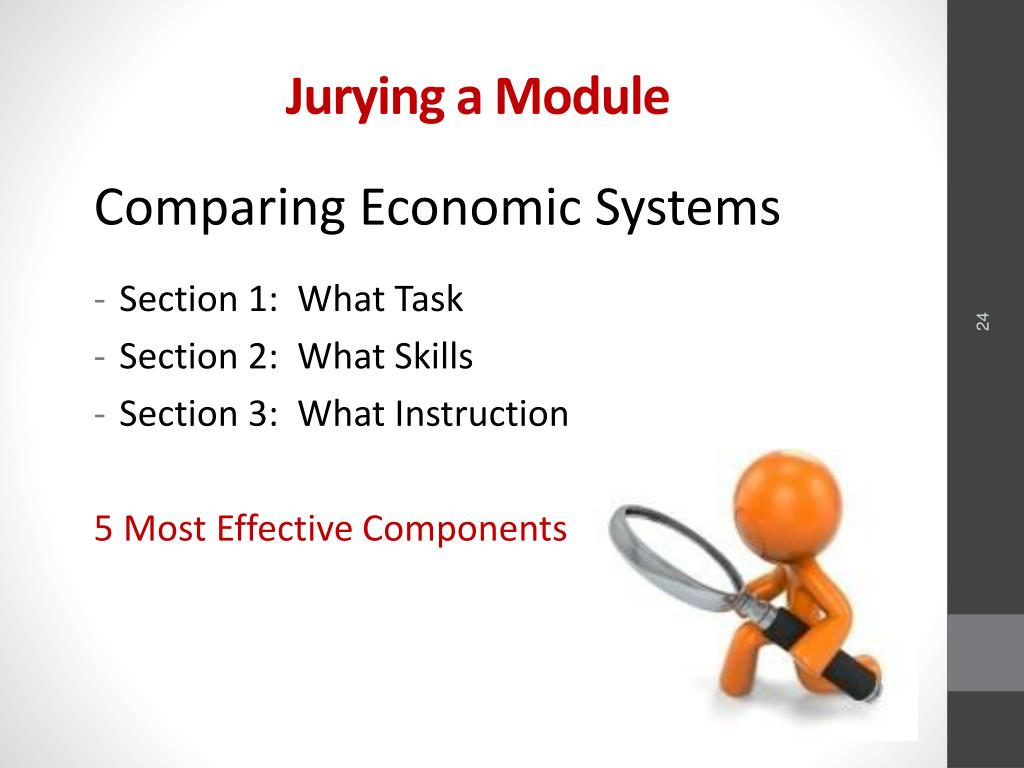 Jurying a Module

Comparing Economic Systems

- Section 1: What Task
- Section 2: What Skills
- Section 3: What Instruction

5 Most Effective Components

24